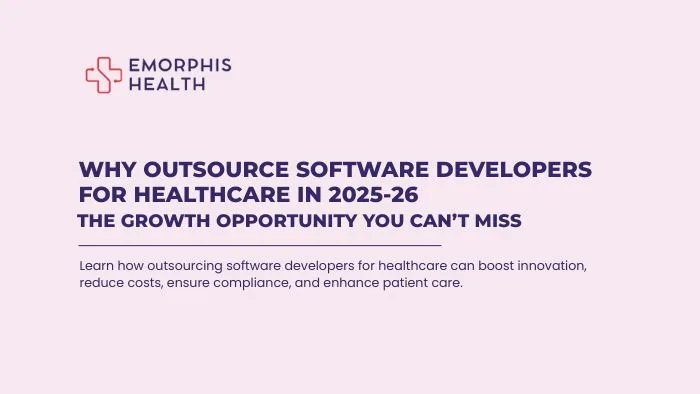 EMORPHIS HEALTH

WHY OUTSOURCE SOFTWARE DEVELOPERS FOR HEALTHCARE IN 2025-26
THE GROWTH OPPORTUNITY YOU CAN'T MISS

Learn how outsourcing software developers for healthcare can boost innovation, reduce costs, ensure compliance, and enhance patient care.